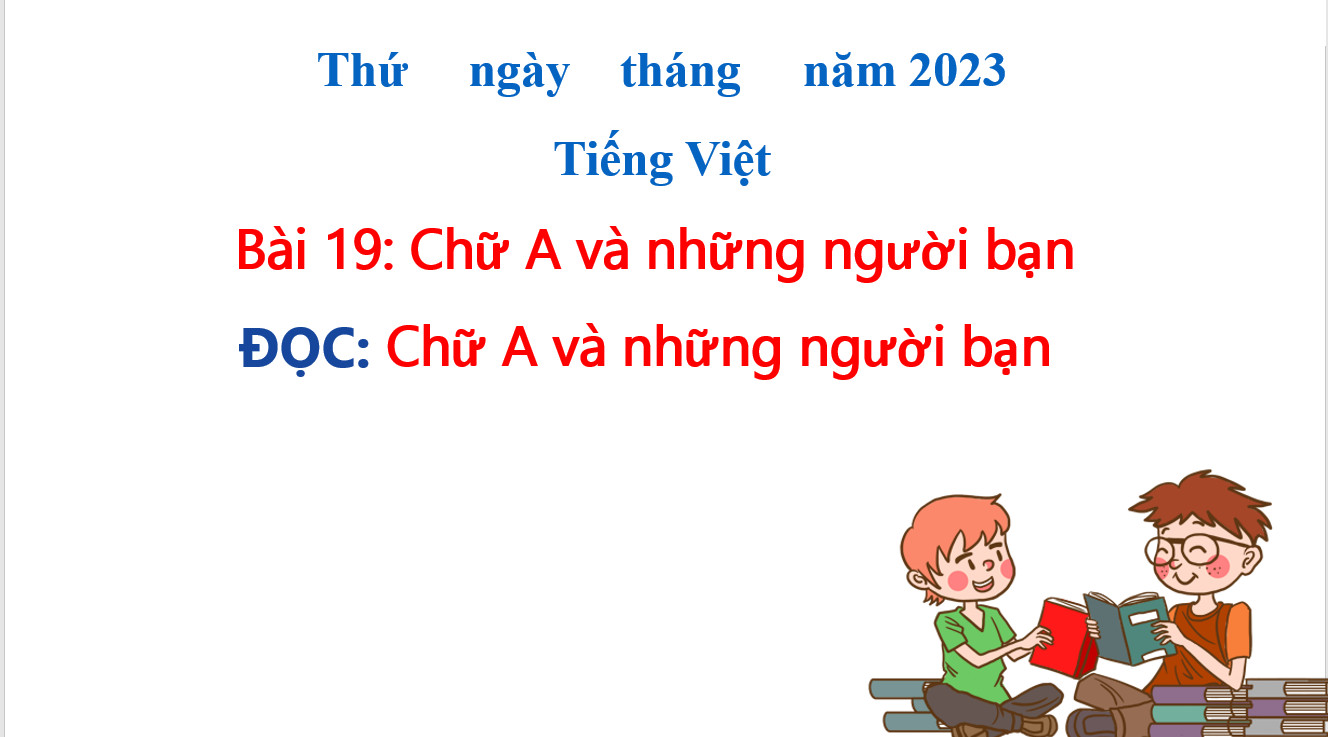 Thứ   ngày   tháng   năm 2023

Tiếng Việt

Bài 19: Chữ A và những người bạn

ĐỌC: Chữ A và những người bạn